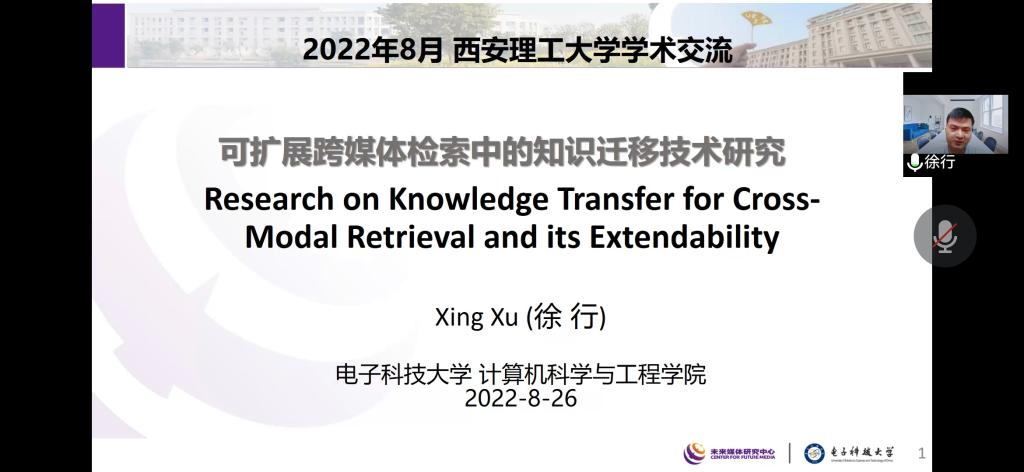 2022年8月 西安理工大学学术交流

可扩展跨媒体检索中的知识迁移技术研究

Research on Knowledge Transfer for Cross-Modal Retrieval and its Extendability

Xing Xu (徐 行)

电子科技大学 计算机科学与工程学院
2022-8-26

徐行

未来媒体研究中心 CENTER FOR FUTURE MEDIA

电子科技大学

1